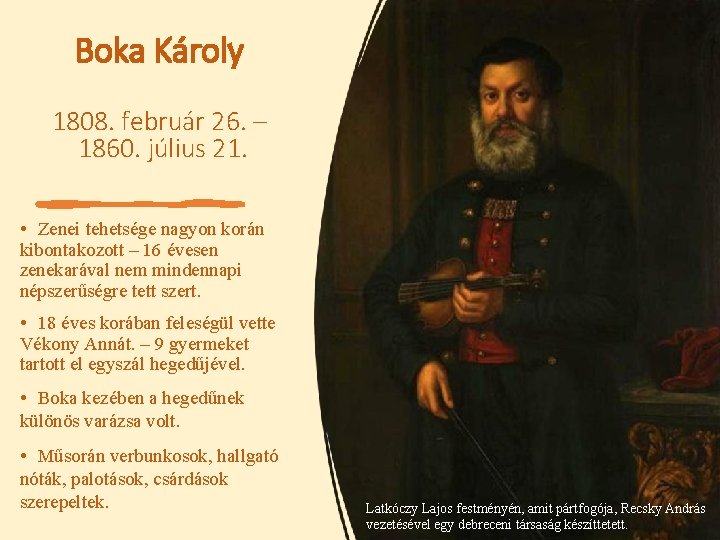 Boka Károly

1808. február 26. – 1860. július 21.

• Zenei tehetsége nagyon korán kibontakozott – 16 évesen zenekarával nem mindennapi népszerűségre tett szert.

• 18 éves korában feleségül vette Vékony Annát. – 9 gyermeket tartott el egyszál hegedűjével.

• Boka kezében a hegedűnek különös varázsa volt.

• Műsorán verbunkosok, hallgató nóták, palotások, csárdások szerepeltek.

Latkóczy Lajos festményén, amit pártfogója, Recsky András vezetésével egy debreceni társaság készíttetett.